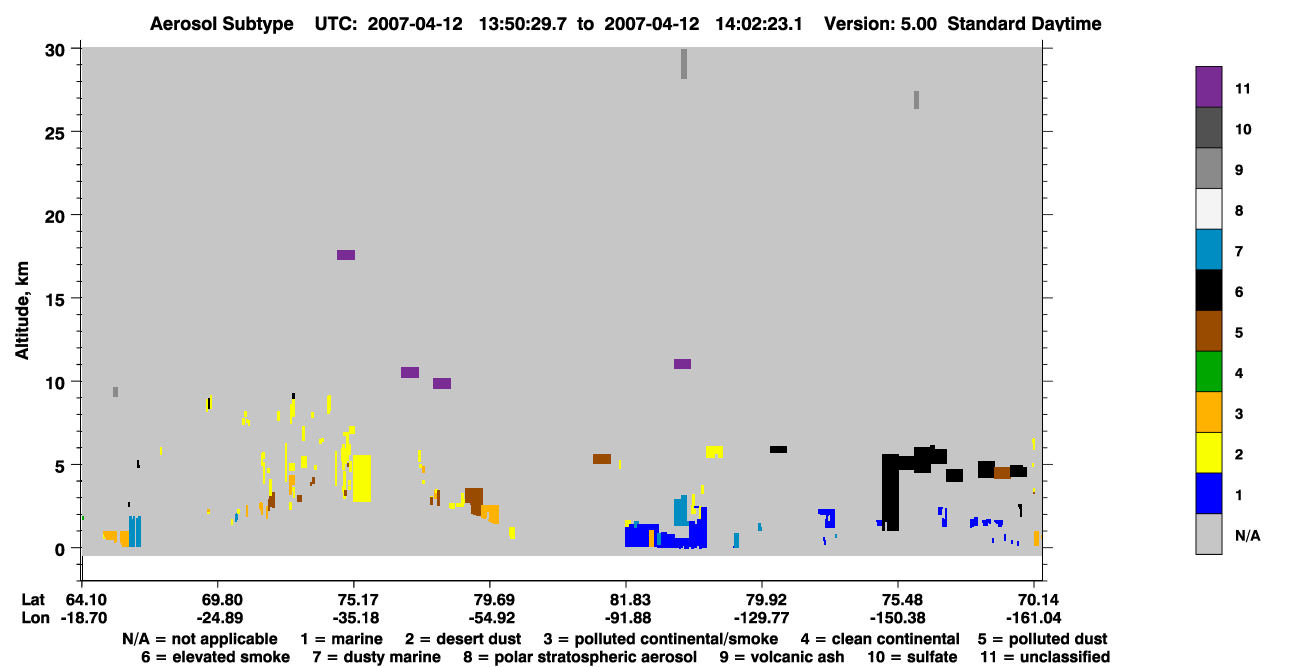 Aerosol Subtype UTC: 2007-04-12 13:50:29.7 to 2007-04-12 14:02:23.1 Version: 5.00 Standard Daytime

Altitude, km

30
25
20
15
10
5
0

Lat 64.10 69.80 75.17 79.69 81.83 79.92 75.48 70.14
Lon -18.70 -24.89 -35.18 -54.92 -91.88 -129.77 -150.38 -161.04

11
10
9
8
7
6
5
4
3
2
1
N/A

N/A = not applicable 1 = marine 2 = desert dust 3 = polluted continental/smoke 4 = clean continental 5 = polluted dust
6 = elevated smoke 7 = dusty marine 8 = polar stratospheric aerosol 9 = volcanic ash 10 = sulfate 11 = unclassified